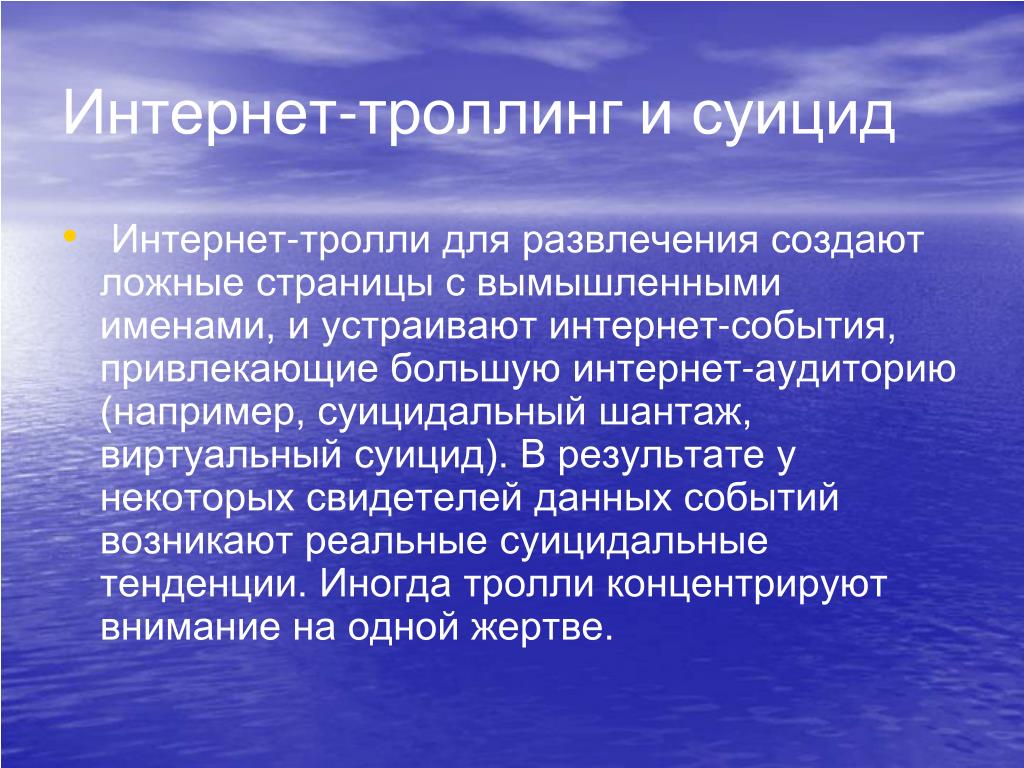 Интернет-троллинг и суицид

• Интернет-тролли для развлечения создают ложные страницы с вымышленными именами, и устраивают интернет-события, привлекающие большую интернет-аудиторию (например, суицидальный шантаж, виртуальный суицид). В результате у некоторых свидетелей данных событий возникают реальные суицидальные тенденции. Иногда тролли концентрируют внимание на одной жертве.